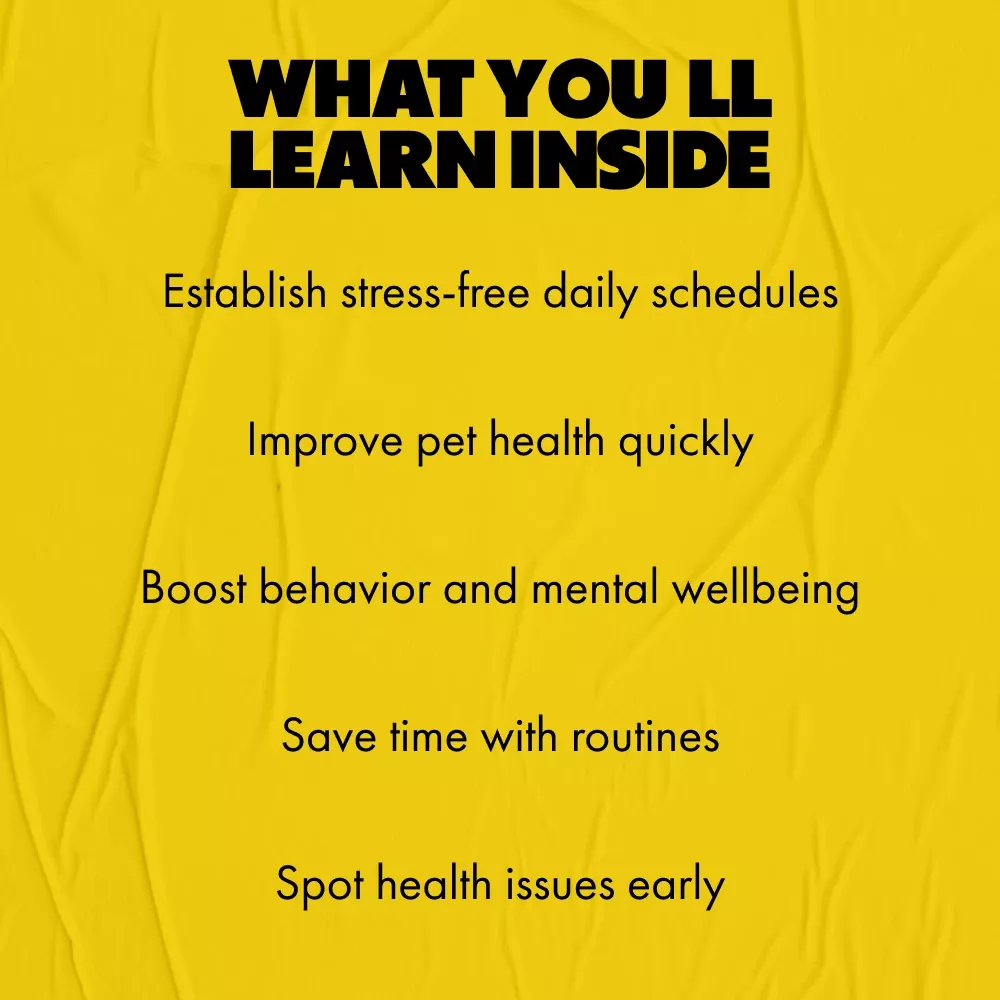 WHAT YOU LL LEARN INSIDE

Establish stress-free daily schedules

Improve pet health quickly

Boost behavior and mental wellbeing

Save time with routines

Spot health issues early